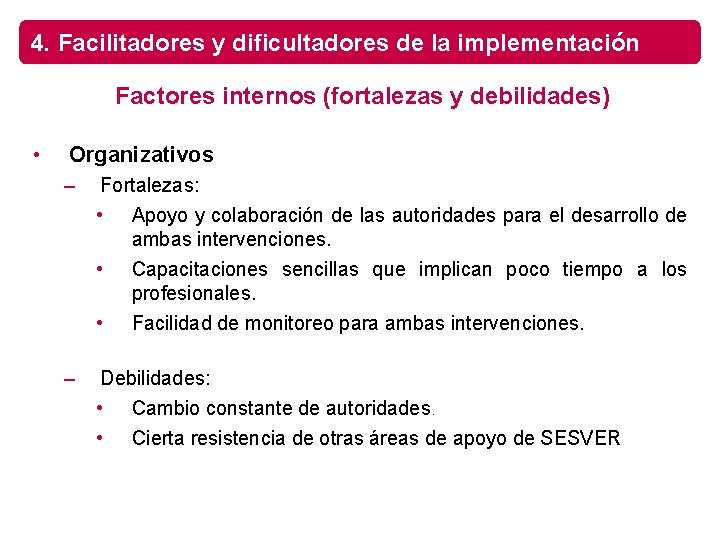 4. Facilitadores y dificultadores de la implementación

Factores internos (fortalezas y debilidades)

• Organizativos
– Fortalezas:
• Apoyo y colaboración de las autoridades para el desarrollo de ambas intervenciones.
• Capacitaciones sencillas que implican poco tiempo a los profesionales.
• Facilidad de monitoreo para ambas intervenciones.

– Debilidades:
• Cambio constante de autoridades.
• Cierta resistencia de otras áreas de apoyo de SESVER